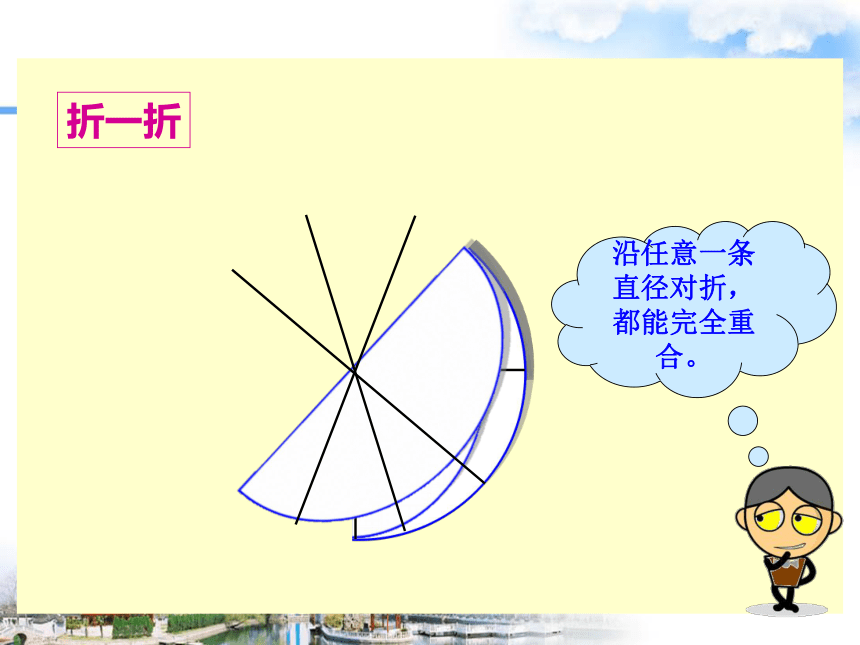 折一折

沿任意一条直径对折，都能完全重合。